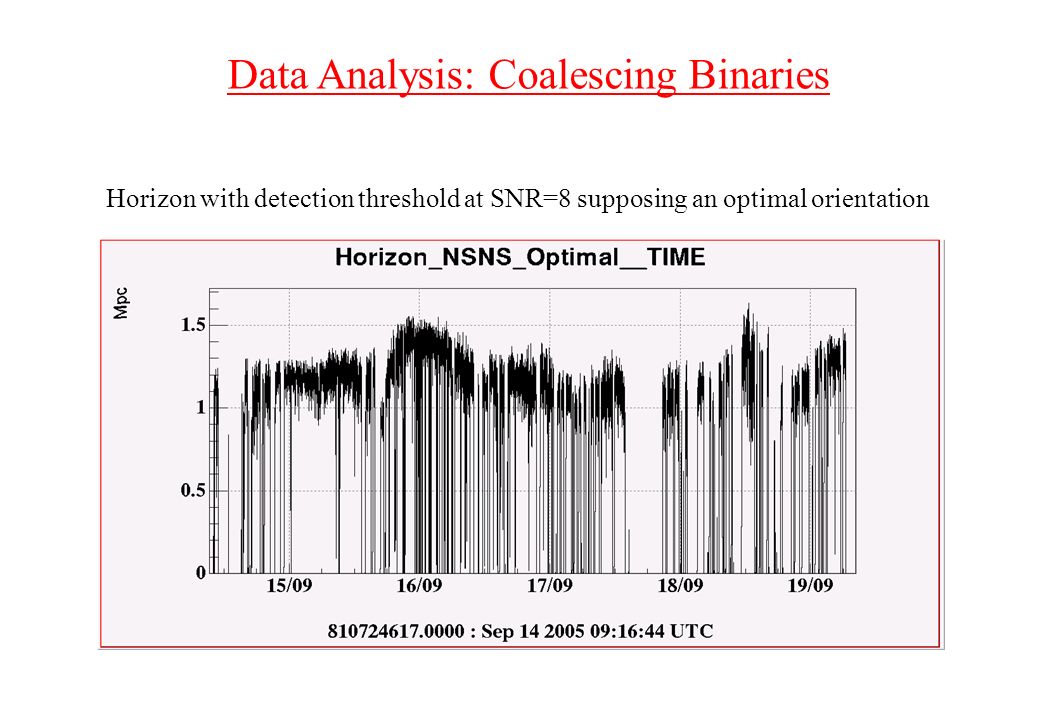 Data Analysis: Coalescing Binaries

Horizon with detection threshold at SNR=8 supposing an optimal orientation

Horizon_NSNS_Optimal__TIME

Mpc

1.5

1

0.5

0

15/09

16/09

17/09

18/09

19/09

810724617.0000 : Sep 14 2005 09:16:44 UTC